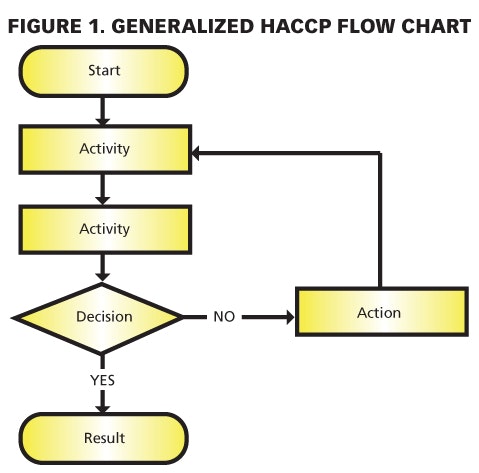 FIGURE 1. GENERALIZED HACCP FLOW CHART

Start

Activity

Activity

Decision

NO

Action

YES

Result